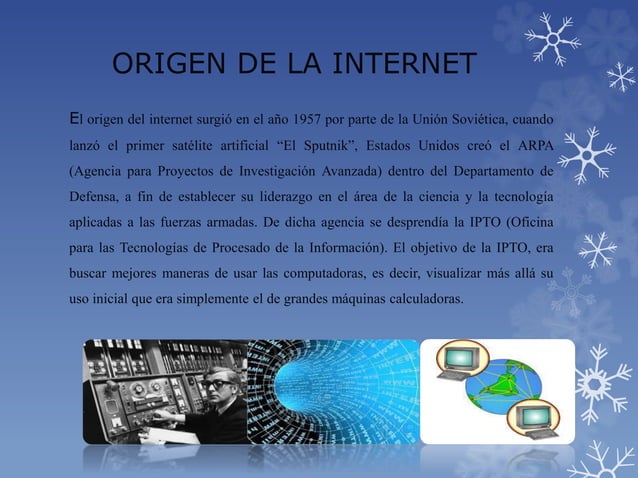 ORIGEN DE LA INTERNET

El origen del internet surgió en el año 1957 por parte de la Unión Soviética, cuando lanzó el primer satélite artificial “El Sputnik”, Estados Unidos creó el ARPA (Agencia para Proyectos de Investigación Avanzada) dentro del Departamento de Defensa, a fin de establecer su liderazgo en el área de la ciencia y la tecnología aplicadas a las fuerzas armadas. De dicha agencia se desprendía la IPTO (Oficina para las Tecnologías de Procesado de la Información). El objetivo de la IPTO, era buscar mejores maneras de usar las computadoras, es decir, visualizar más allá su uso inicial que era simplemente el de grandes máquinas calculadoras.